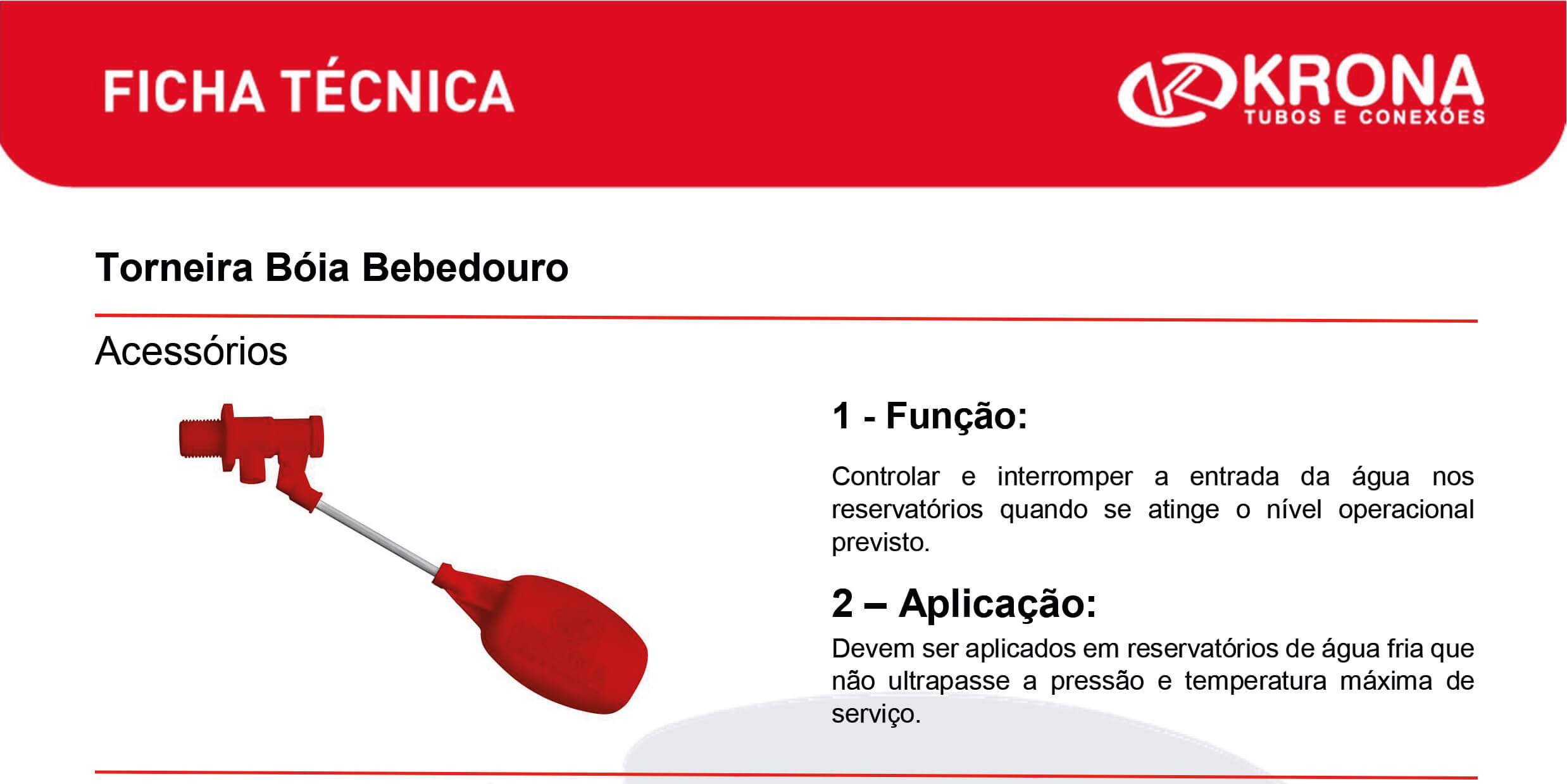 FICHA TÉCNICA

KRONA
TUBOS E CONEXÕES

Torneira Bóia Bebedouro

Acessórios

1 - Função:

Controlar e interromper a entrada da água nos reservatórios quando se atinge o nível operacional previsto.

2 – Aplicação:

Devem ser aplicados em reservatórios de água fria que não ultrapasse a pressão e temperatura máxima de serviço.